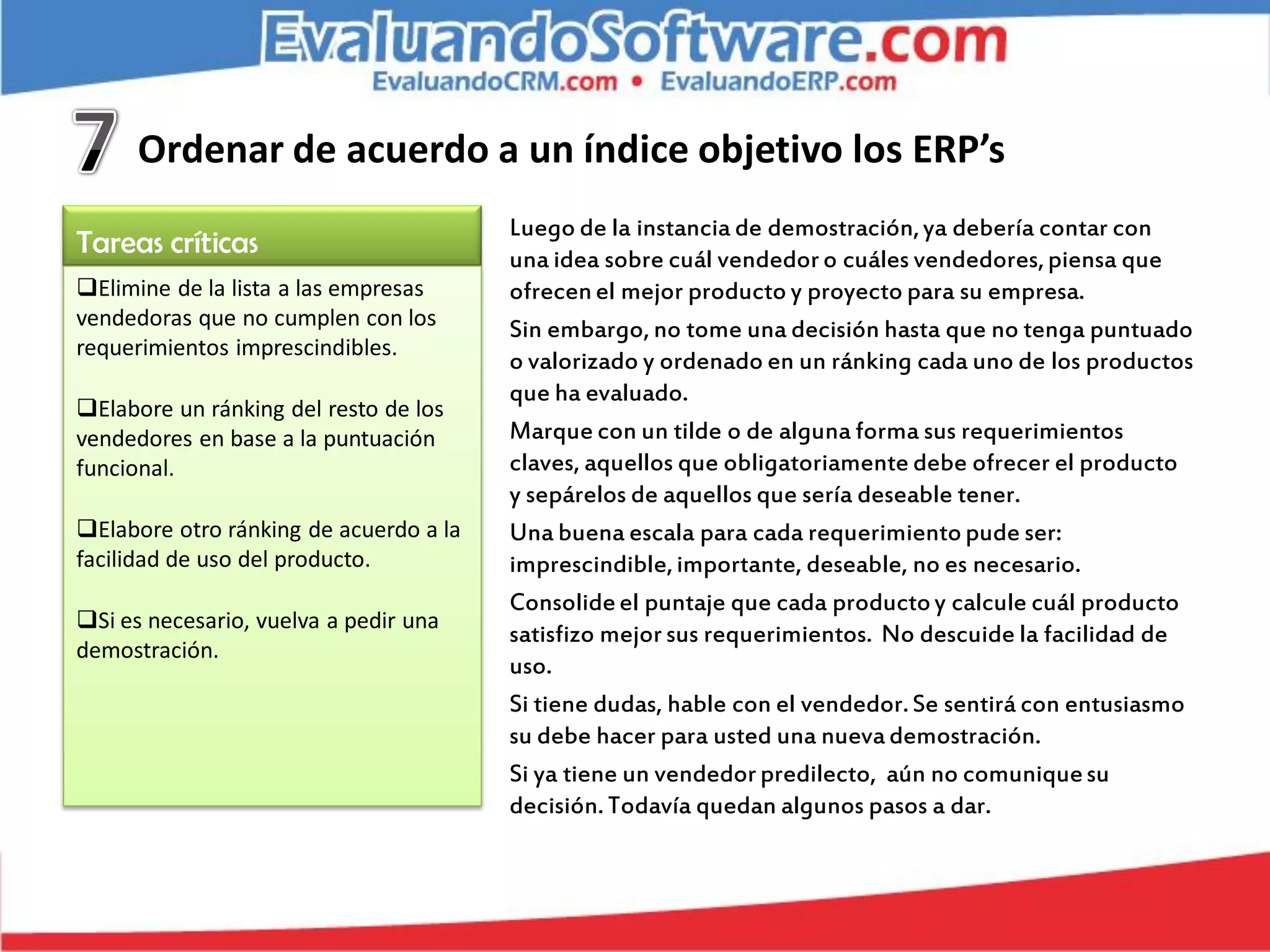 EvaluandoSoftware.com
EvaluandoCRM.com • EvaluandoERP.com

7 Ordenar de acuerdo a un índice objetivo los ERP's

Tareas críticas

❑Elimine de la lista a las empresas vendedoras que no cumplen con los requerimientos imprescindibles.

❑Elabore un ránking del resto de los vendedores en base a la puntuación funcional.

❑Elabore otro ránking de acuerdo a la facilidad de uso del producto.

❑Si es necesario, vuelva a pedir una demostración.

Luego de la instancia de demostración, ya debería contar con una idea sobre cuál vendedor o cuáles vendedores, piensa que ofrecen el mejor producto y proyecto para su empresa.

Sin embargo, no tome una decisión hasta que no tenga puntuado o valorizado y ordenado en un ránking cada uno de los productos que ha evaluado.

Marque con un tilde o de alguna forma sus requerimientos claves, aquellos que obligatoriamente debe ofrecer el producto y sepárelos de aquellos que sería deseable tener.

Una buena escala para cada requerimiento pude ser: imprescindible, importante, deseable, no es necesario.

Consolide el puntaje que cada producto y calcule cuál producto satisfizo mejor sus requerimientos. No descuide la facilidad de uso.

Si tiene dudas, hable con el vendedor. Se sentirá con entusiasmo su debe hacer para usted una nueva demostración.

Si ya tiene un vendedor predilecto, aún no comunique su decisión. Todavía quedan algunos pasos a dar.